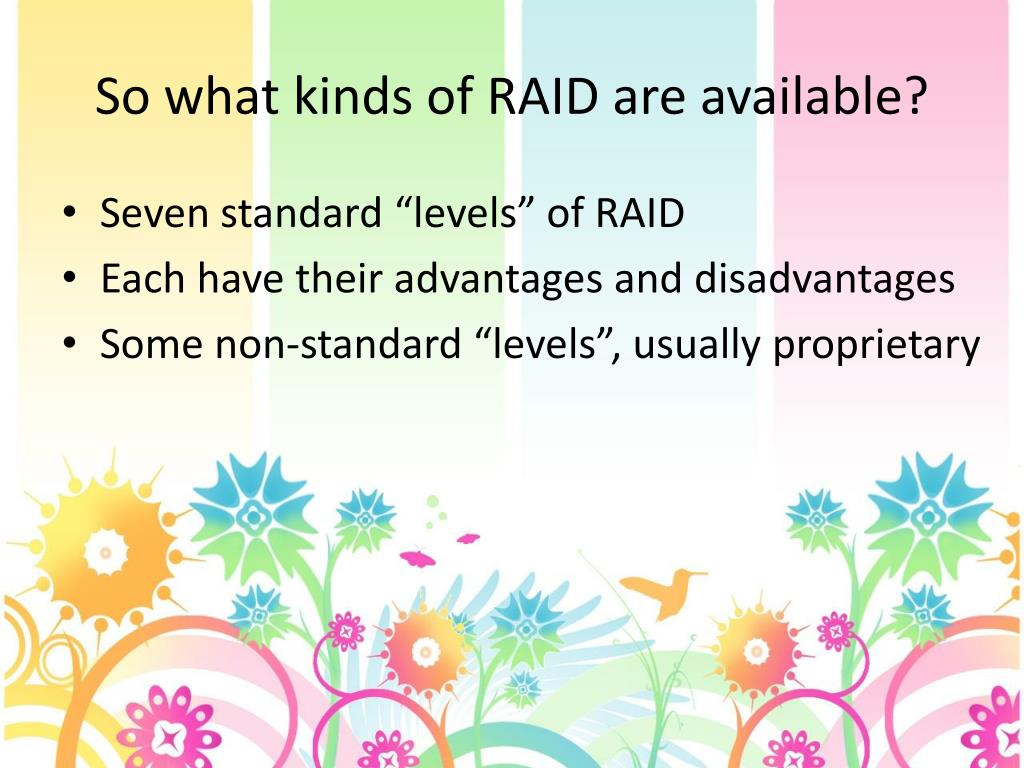 So what kinds of RAID are available?

• Seven standard “levels” of RAID
• Each have their advantages and disadvantages
• Some non-standard “levels”, usually proprietary